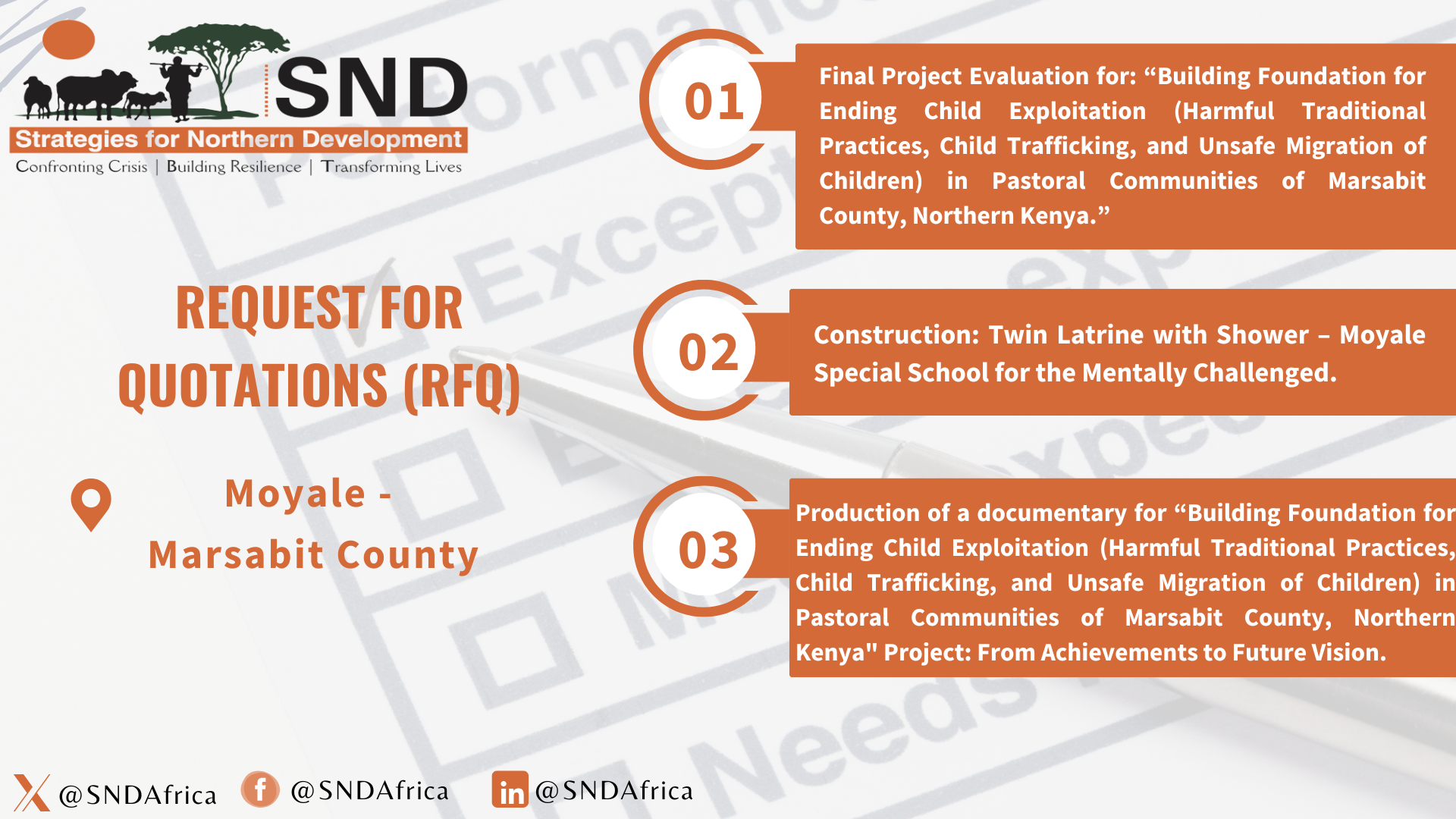 SND
Strategies for Northern Development
Confronting Crisis | Building Resilience | Transforming Lives

REQUEST FOR QUOTATIONS (RFQ)

Moyale - Marsabit County

01

Final Project Evaluation for: "Building Foundation for Ending Child Exploitation (Harmful Traditional Practices, Child Trafficking, and Unsafe Migration of Children) in Pastoral Communities of Marsabit County, Northern Kenya."

02

Construction: Twin Latrine with Shower – Moyale Special School for the Mentally Challenged.

03

Production of a documentary for "Building Foundation for Ending Child Exploitation (Harmful Traditional Practices, Child Trafficking, and Unsafe Migration of Children) in Pastoral Communities of Marsabit County, Northern Kenya" Project: From Achievements to Future Vision.

@SNDAfrica @SNDAfrica @SNDAfrica